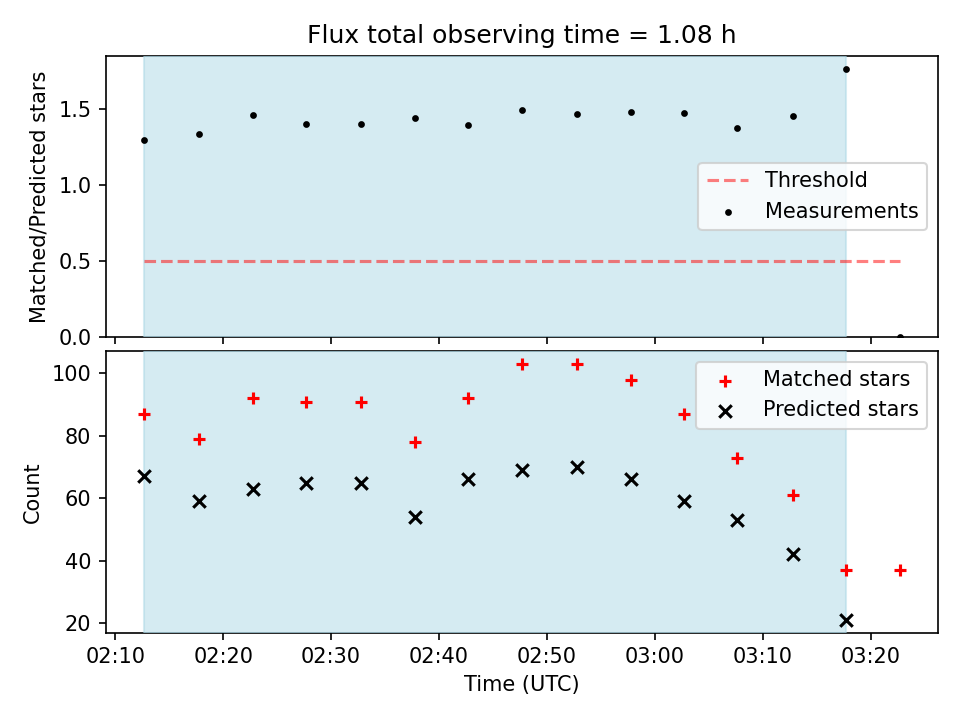 Flux total observing time = 1.08 h

Matched/Predicted stars

1.5
1.0
0.5
0.0

Threshold
Measurements

Count

100
80
60
40
20

Matched stars
Predicted stars

02:10 02:20 02:30 02:40 02:50 03:00 03:10 03:20

Time (UTC)